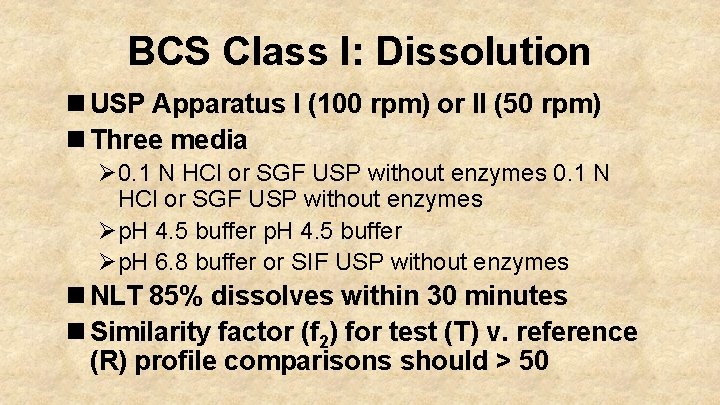 BCS Class I: Dissolution

■ USP Apparatus I (100 rpm) or II (50 rpm)

■ Three media

➢ 0.1 N HCl or SGF USP without enzymes 0.1 N HCl or SGF USP without enzymes

➢ pH 4.5 buffer pH 4.5 buffer

➢ pH 6.8 buffer or SIF USP without enzymes

■ NLT 85% dissolves within 30 minutes

■ Similarity factor ($f_2$) for test (T) v. reference (R) profile comparisons should > 50